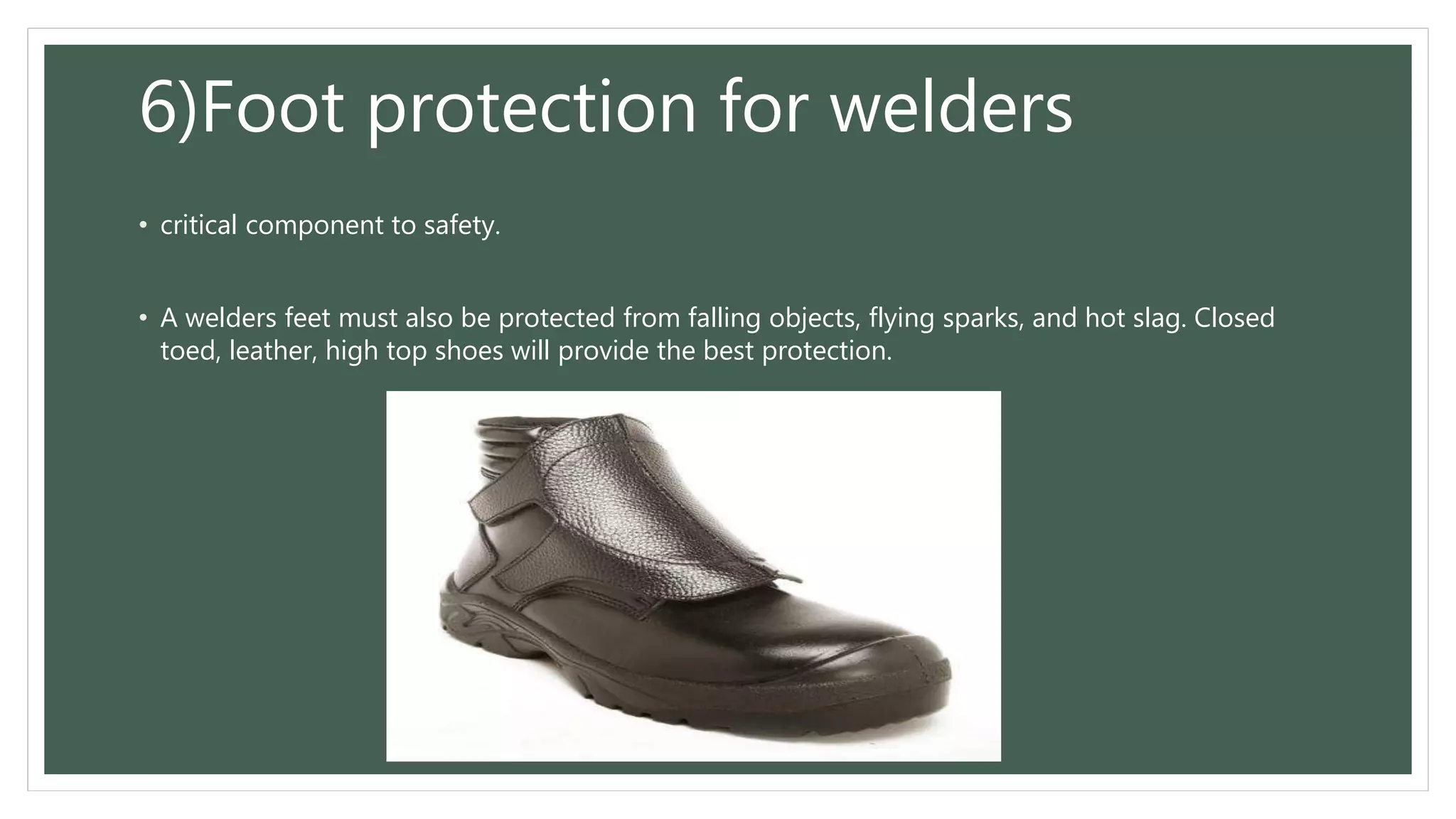 6)Foot protection for welders

• critical component to safety.

• A welders feet must also be protected from falling objects, flying sparks, and hot slag. Closed toed, leather, high top shoes will provide the best protection.